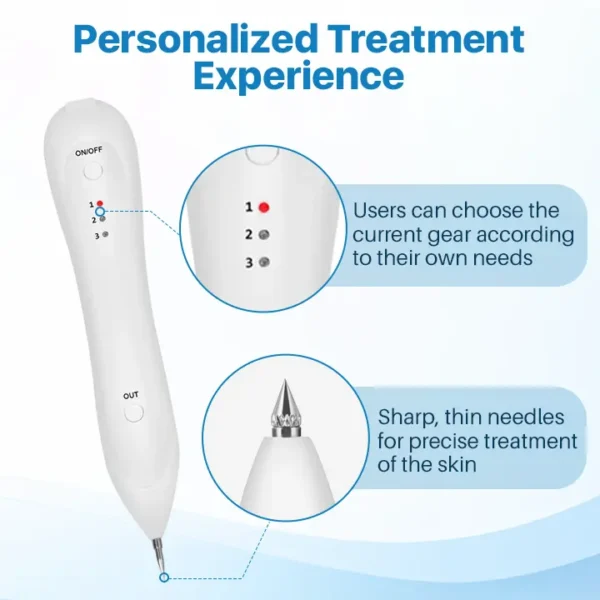 Personalized Treatment Experience

ON/OFF

1
2
3

OUT

1
2
3

Users can choose the current gear according to their own needs

Sharp, thin needles for precise treatment of the skin